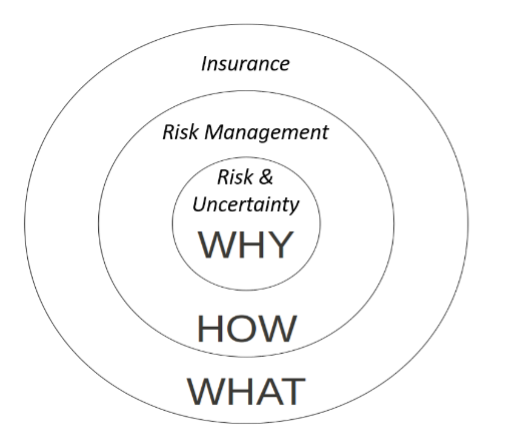 Insurance

Risk Management

Risk & Uncertainty

WHY

HOW

WHAT